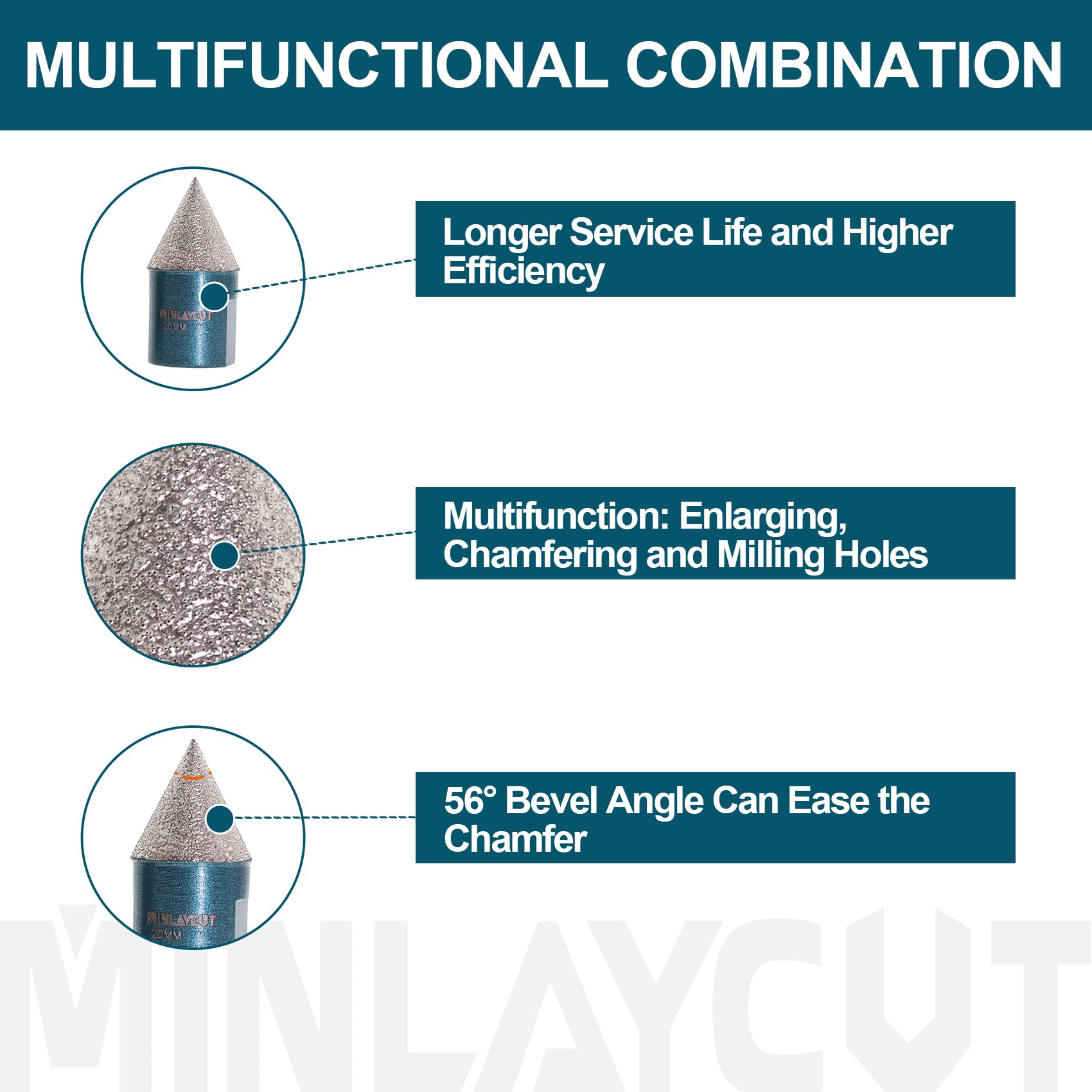 MULTIFUNCTIONAL COMBINATION

MINLAYCUT
20MM

Longer Service Life and Higher Efficiency

Multifunction: Enlarging, Chamfering and Milling Holes

MINLAYCUT
20MM

56° Bevel Angle Can Ease the Chamfer

MINLAYCUT